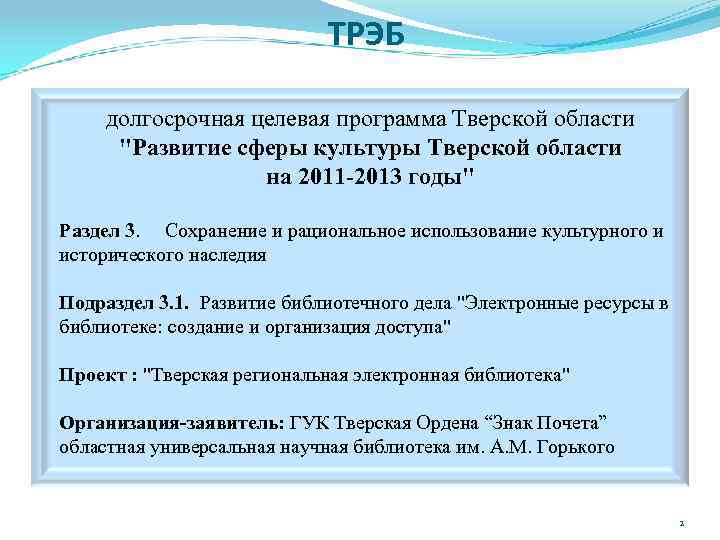 ТРЭБ

долгосрочная целевая программа Тверской области
"Развитие сферы культуры Тверской области на 2011-2013 годы"

Раздел 3. Сохранение и рациональное использование культурного и исторического наследия

Подраздел 3.1. Развитие библиотечного дела "Электронные ресурсы в библиотеке: создание и организация доступа"

Проект : "Тверская региональная электронная библиотека"

Организация-заявитель: ГУК Тверская Ордена “Знак Почета” областная универсальная научная библиотека им. А.М. Горького

2